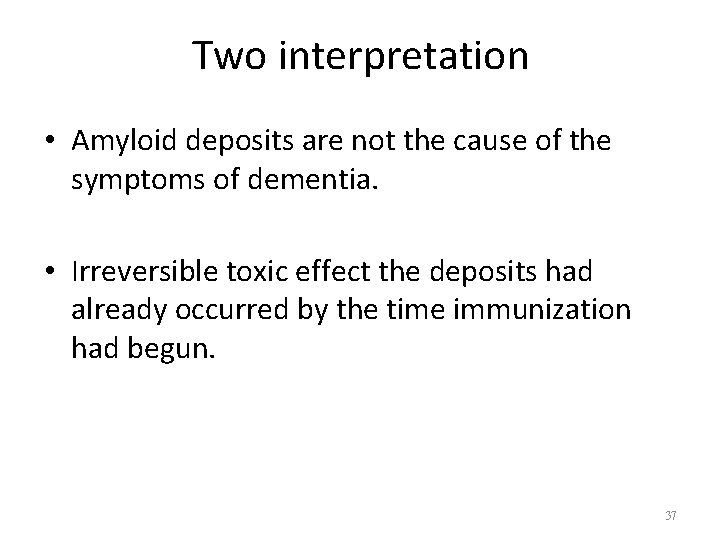 Two interpretation

• Amyloid deposits are not the cause of the symptoms of dementia.

• Irreversible toxic effect the deposits had already occurred by the time immunization had begun.

37